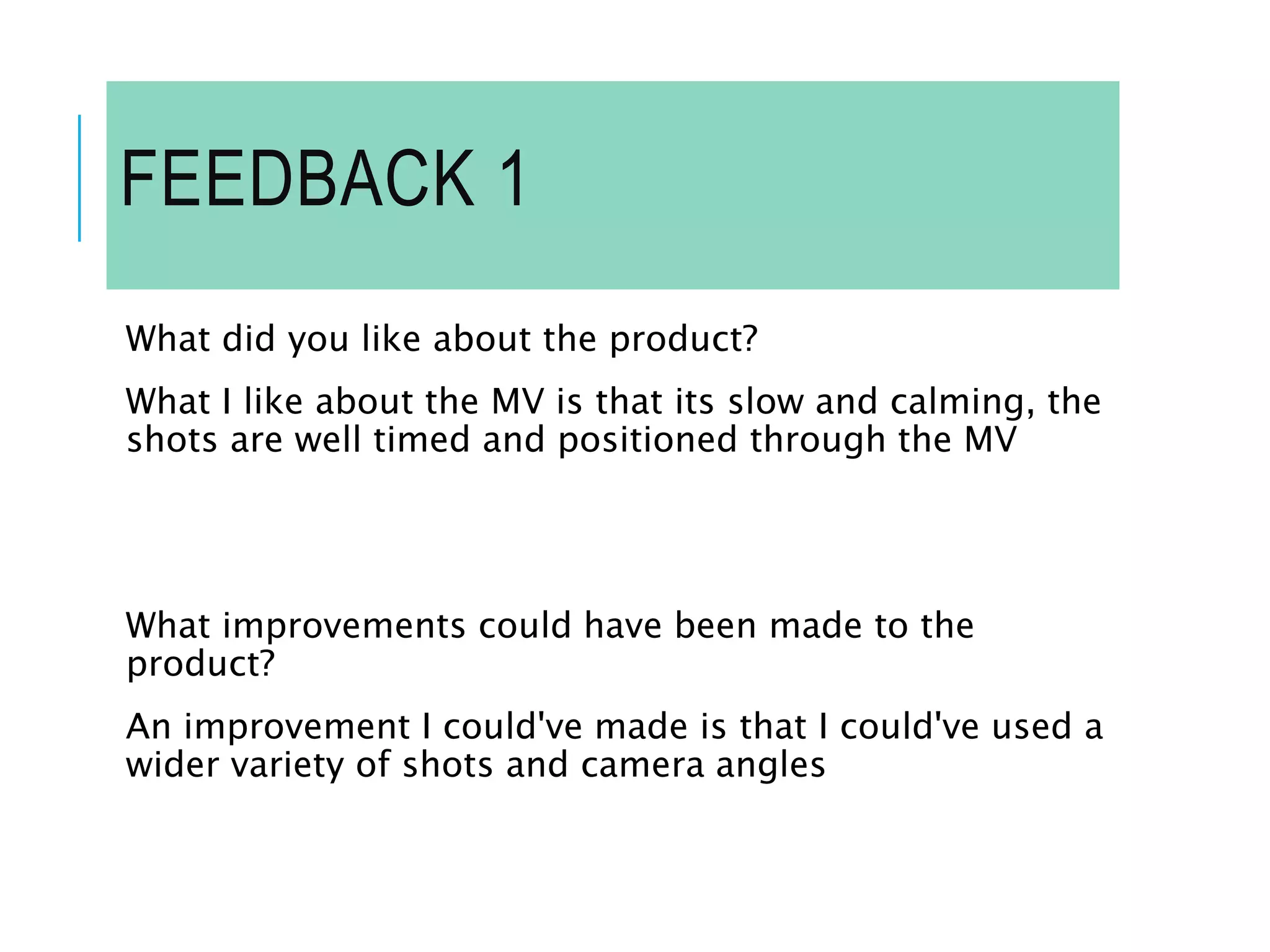 FEEDBACK 1

What did you like about the product?

What I like about the MV is that its slow and calming, the shots are well timed and positioned through the MV

What improvements could have been made to the product?

An improvement I could've made is that I could've used a wider variety of shots and camera angles